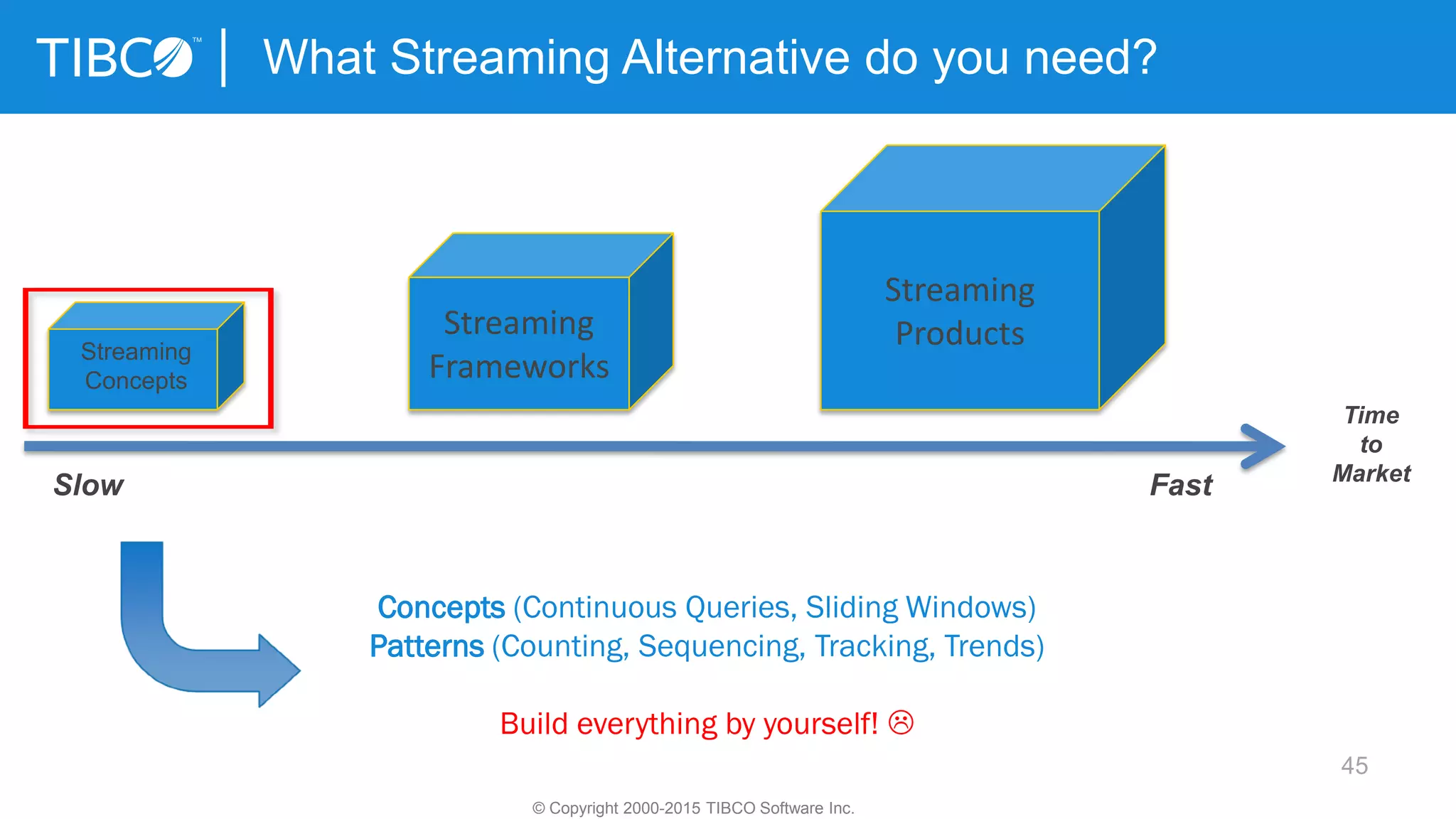 TIBCO™ | What Streaming Alternative do you need?

Streaming Concepts

Streaming Frameworks

Streaming Products

Time to Market

Slow

Fast

Concepts (Continuous Queries, Sliding Windows)
Patterns (Counting, Sequencing, Tracking, Trends)

Build everything by yourself! ☹

45

© Copyright 2000-2015 TIBCO Software Inc.